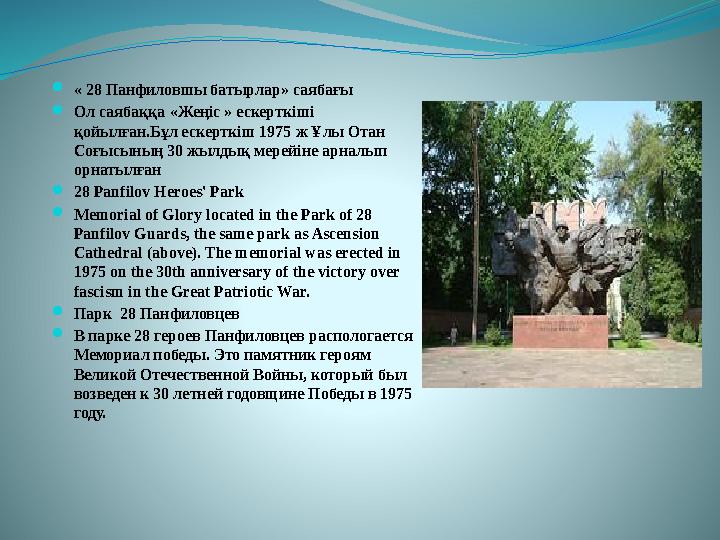 • « 28 Панфиловшы батырлар» саябағы
• Ол саябаққа «Жеңіс » ескерткіші қойылған.Бұл ескерткіш 1975 ж Ұлы Отан Соғысының 30 жылдық мерейіне арналып орнатылған
• 28 Panfilov Heroes' Park
• Memorial of Glory located in the Park of 28 Panfilov Guards, the same park as Ascension Cathedral (above). The memorial was erected in 1975 on the 30th anniversary of the victory over fascism in the Great Patriotic War.
• Парк 28 Панфиловцев
• В парке 28 героев Панфиловцев распологается Мемориал победы. Это памятник героям Великой Отечественной Войны, который был возведен к 30 летней годовщине Победы в 1975 году.